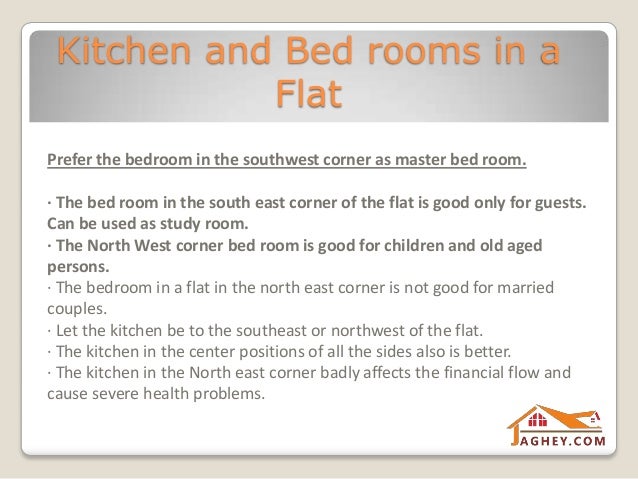 Kitchen and Bed rooms in a Flat

Prefer the bedroom in the southwest corner as master bed room.

· The bed room in the south east corner of the flat is good only for guests. Can be used as study room.
· The North West corner bed room is good for children and old aged persons.
· The bedroom in a flat in the north east corner is not good for married couples.
· Let the kitchen be to the southeast or northwest of the flat.
· The kitchen in the center positions of all the sides also is better.
· The kitchen in the North east corner badly affects the financial flow and cause severe health problems.

JAGHEY.COM